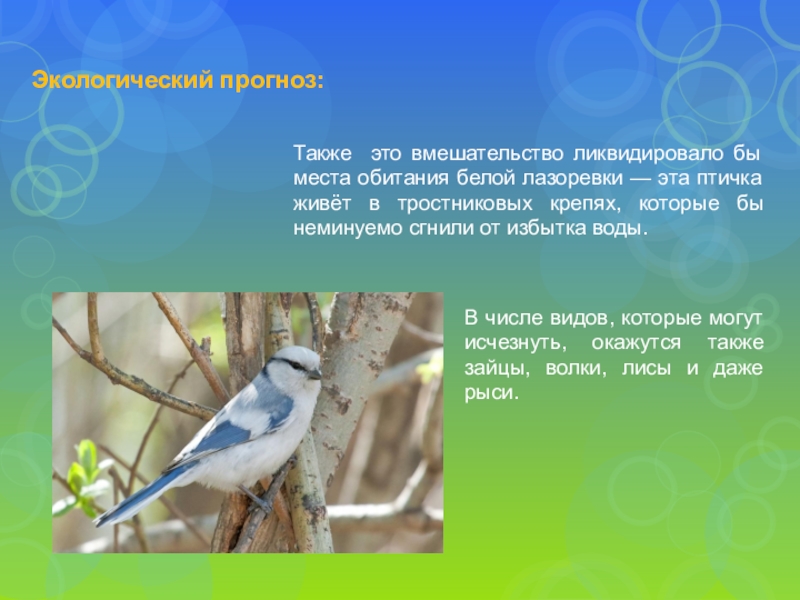 Экологический прогноз:

Также это вмешательство ликвидировало бы места обитания белой лазоревки — эта птичка живёт в тростниковых крепях, которые бы неминуемо сгнили от избытка воды.

В числе видов, которые могут исчезнуть, окажутся также зайцы, волки, лисы и даже рыси.